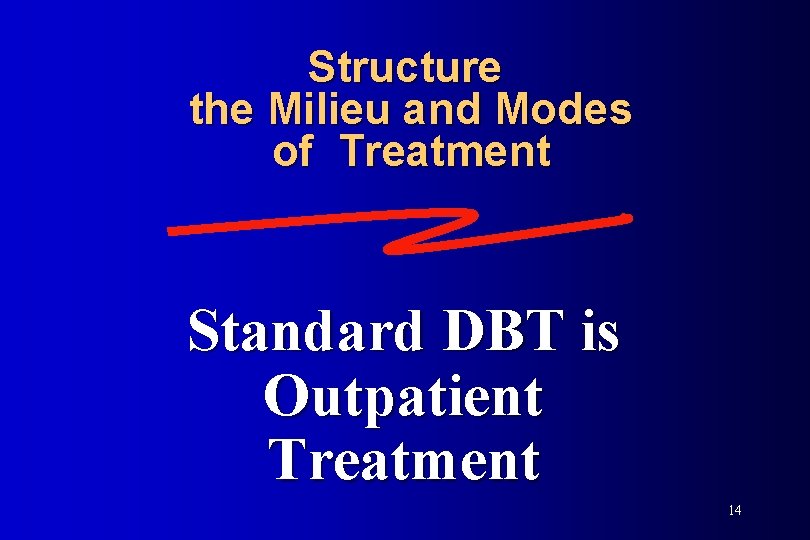 Structure the Milieu and Modes of Treatment

Standard DBT is Outpatient Treatment

14